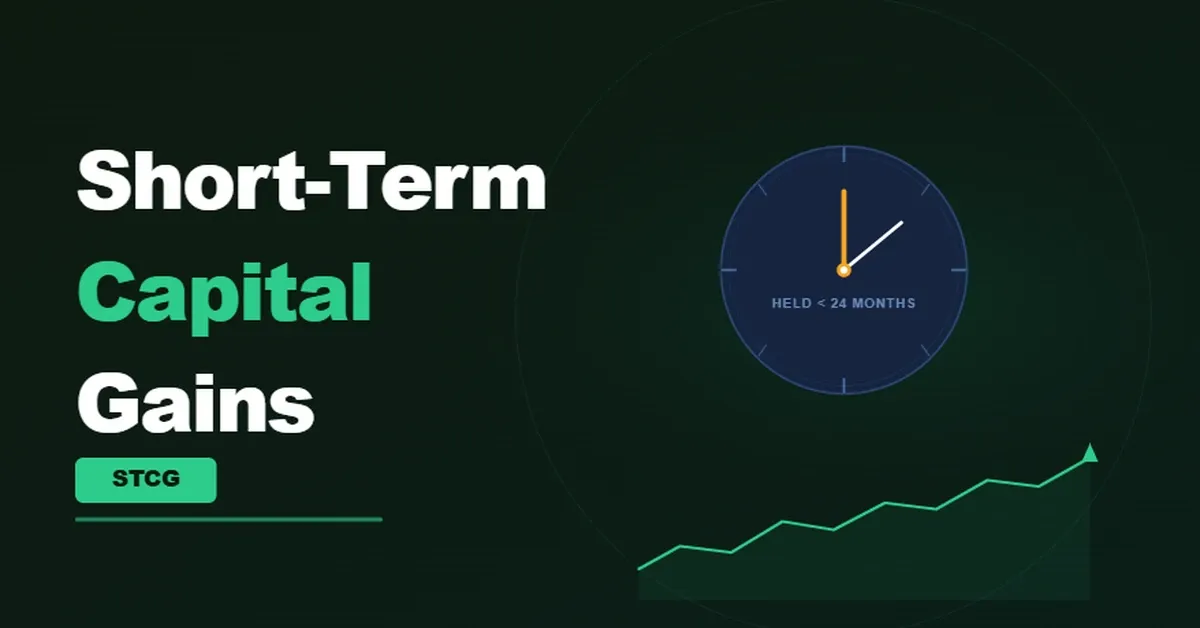 Short-Term
Capital
Gains

STCG

HELD < 24 MONTHS